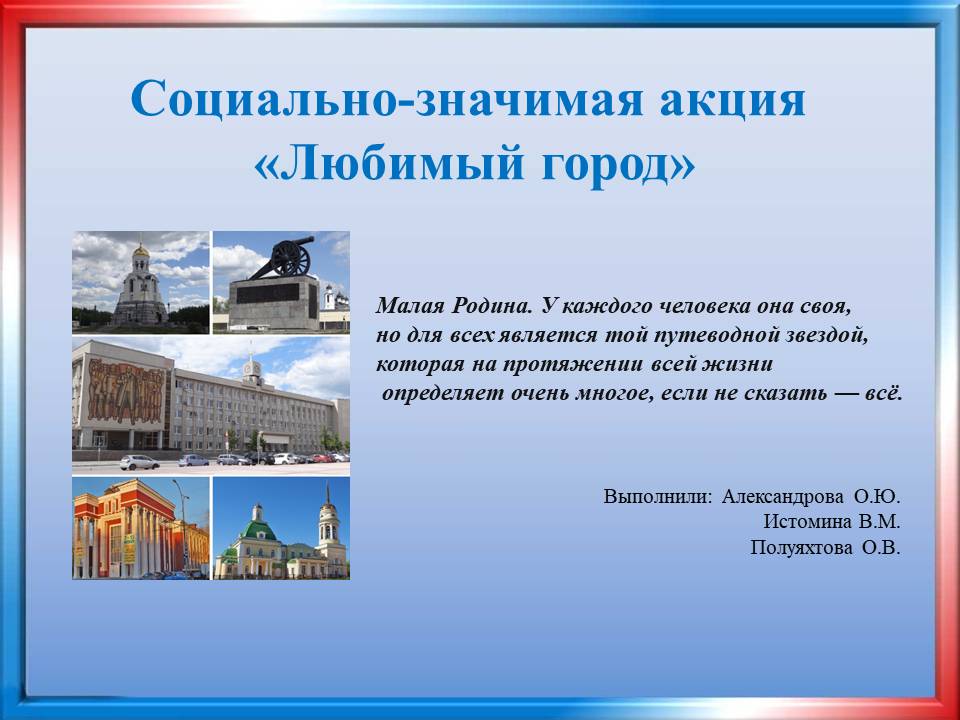 Социально-значимая акция «Любимый город»

Малая Родина. У каждого человека она своя, но для всех является той путеводной звездой, которая на протяжении всей жизни определяет очень многое, если не сказать — всё.

Выполнили: Александрова О.Ю.
Истомина В.М.
Полуяхтова О.В.